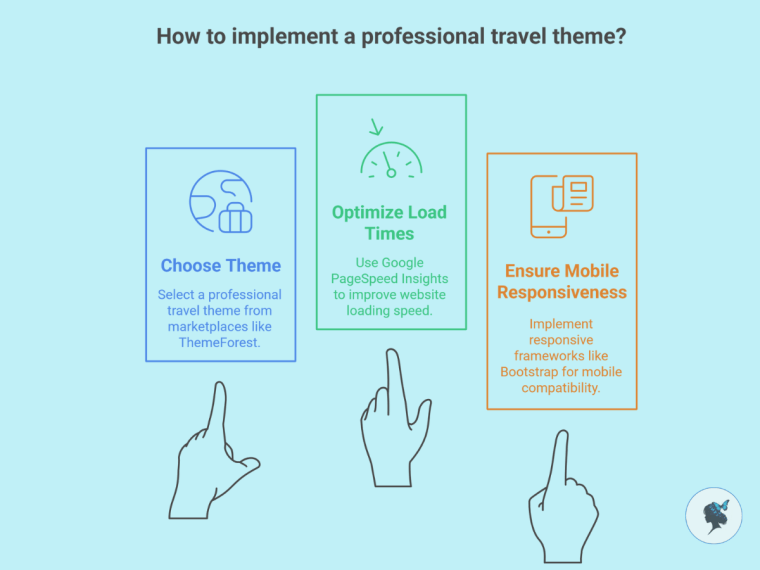 How to implement a professional travel theme?

Choose Theme

Select a professional travel theme from marketplaces like ThemeForest.

Optimize Load Times

Use Google PageSpeed Insights to improve website loading speed.

Ensure Mobile Responsiveness

Implement responsive frameworks like Bootstrap for mobile compatibility.